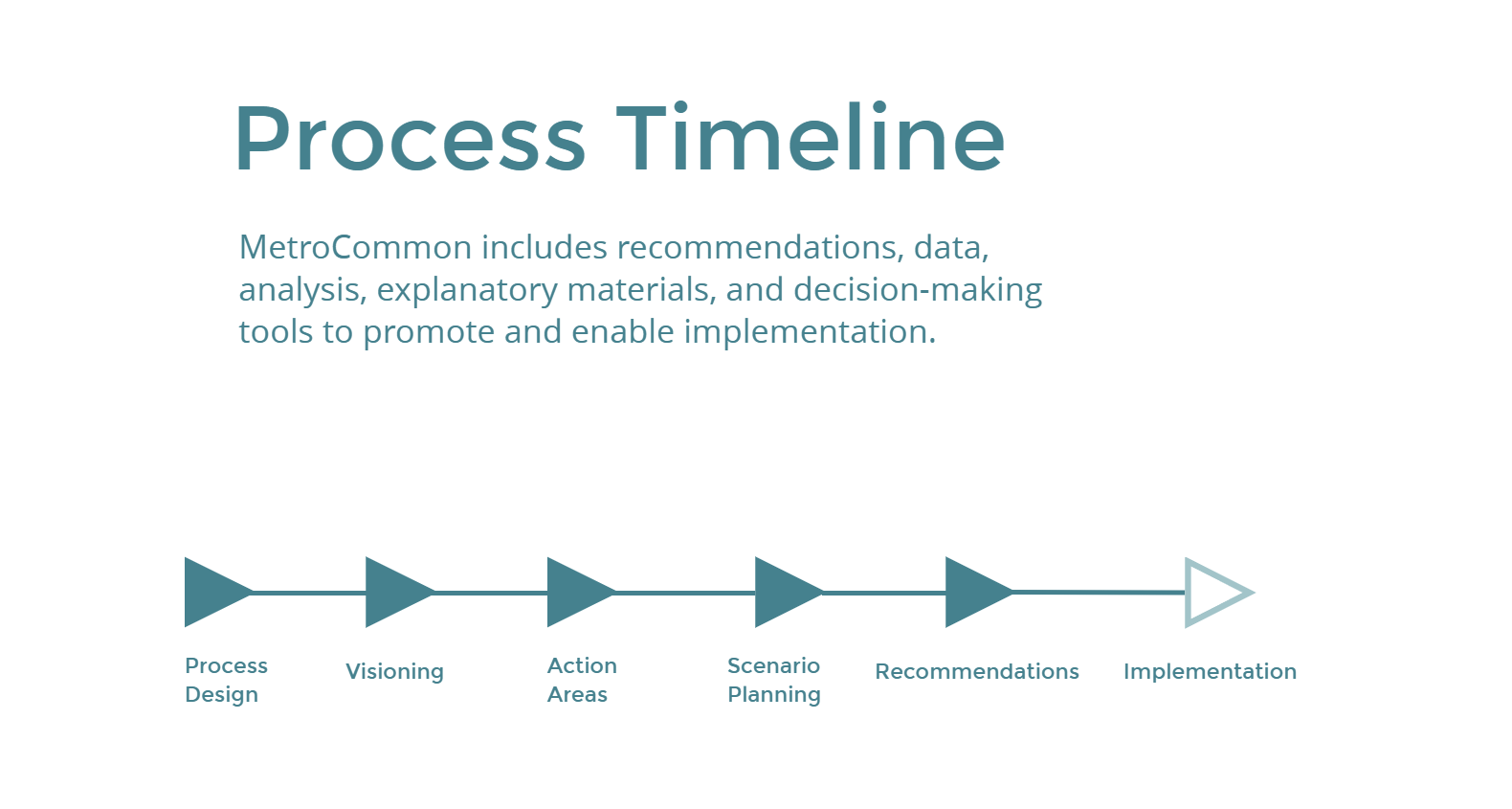 Process Timeline

MetroCommon includes recommendations, data, analysis, explanatory materials, and decision-making tools to promote and enable implementation.

Process Design

Visioning

Action Areas

Scenario Planning

Recommendations

Implementation